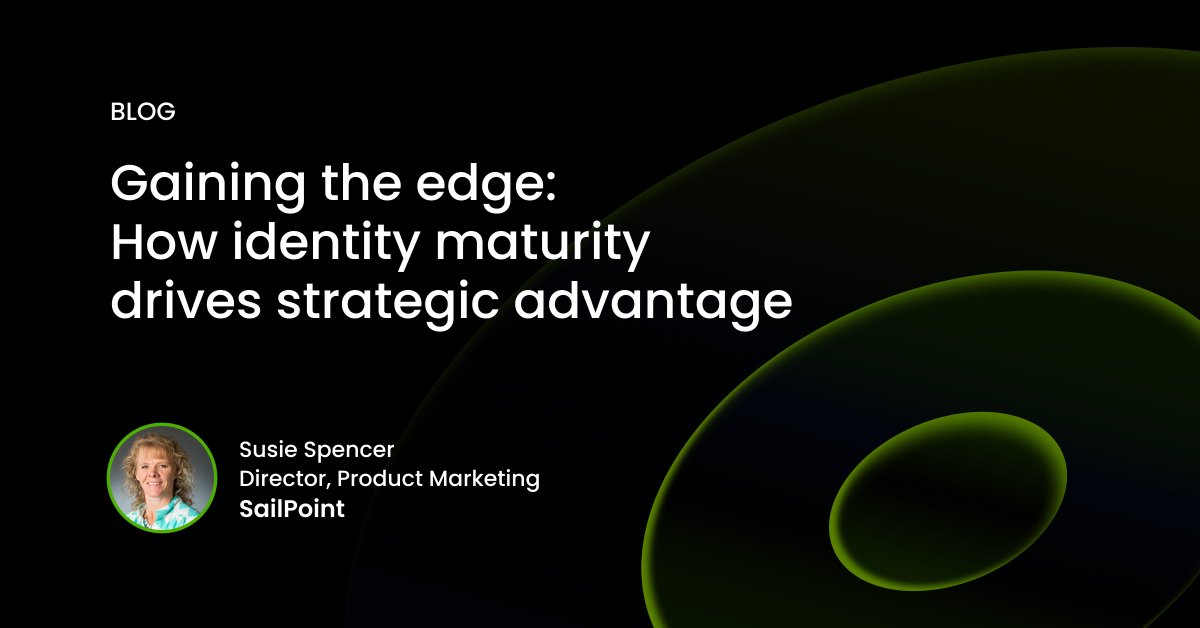 BLOG

Gaining the edge: How identity maturity drives strategic advantage

Susie Spencer
Director, Product Marketing
SailPoint